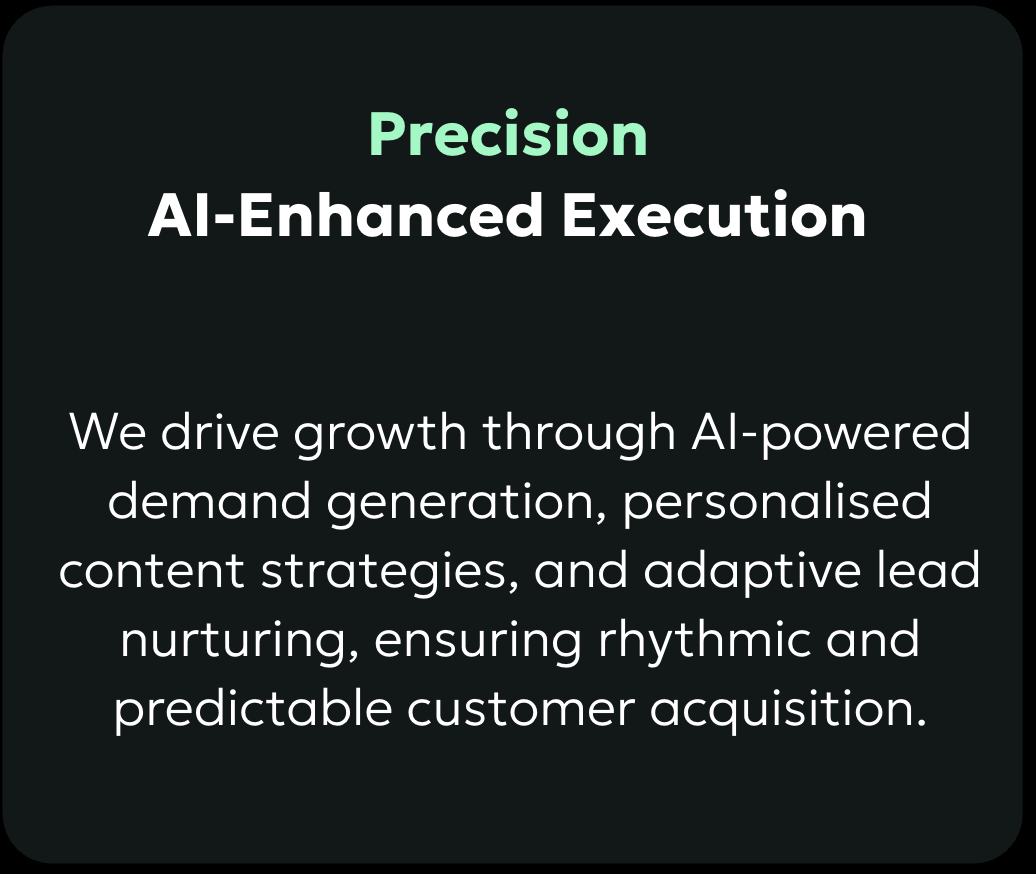 Precision
AI-Enhanced Execution

We drive growth through AI-powered demand generation, personalised content strategies, and adaptive lead nurturing, ensuring rhythmic and predictable customer acquisition.